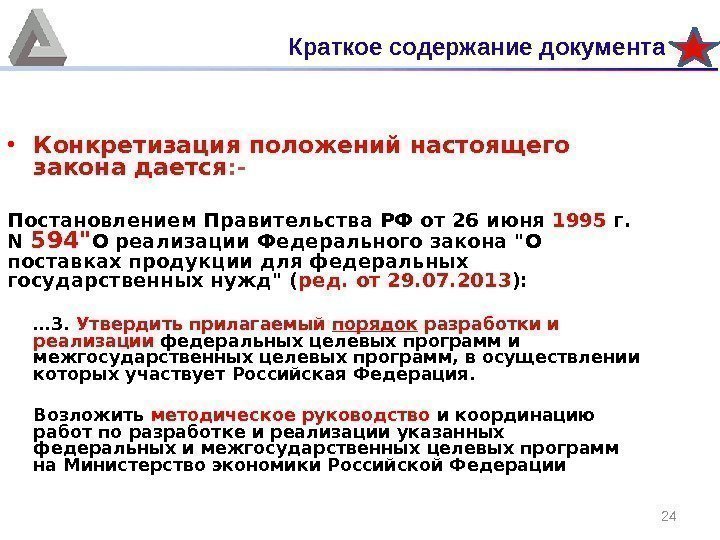 Краткое содержание документа

• Конкретизация положений настоящего закона дается:-

Постановлением Правительства РФ от 26 июня 1995 г. N 594"О реализации Федерального закона "О поставках продукции для федеральных государственных нужд" (ред. от 29.07.2013):

…3. Утвердить прилагаемый порядок разработки и реализации федеральных целевых программ и межгосударственных целевых программ, в осуществлении которых участвует Российская Федерация.

Возложить методическое руководство и координацию работ по разработке и реализации указанных федеральных и межгосударственных целевых программ на Министерство экономики Российской Федерации

24